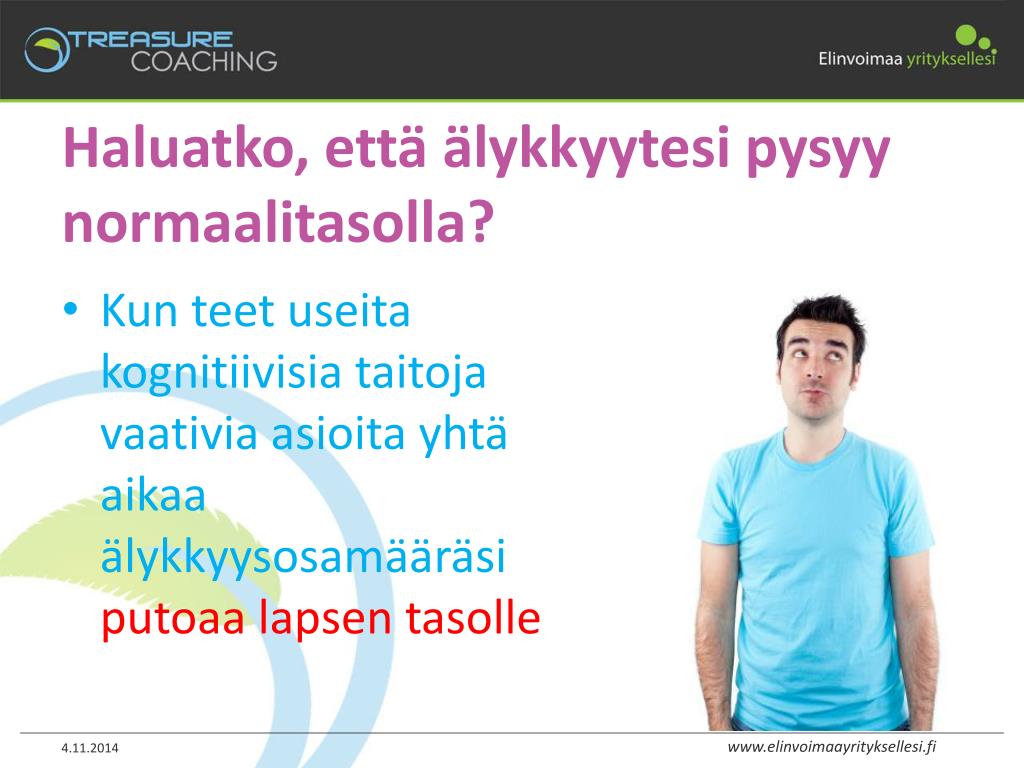 TREASURE COACHING

Elinvoimaa yrityksellesi

Haluatko, että älykkyytesi pysyy normaalitasolla?

• Kun teet useita kognitiivisia taitoja vaativia asioita yhtä aikaa älykkyysosamääräsi putoaa lapsen tasolle

4.11.2014

www.elinvoimaayrityksellesi.fi